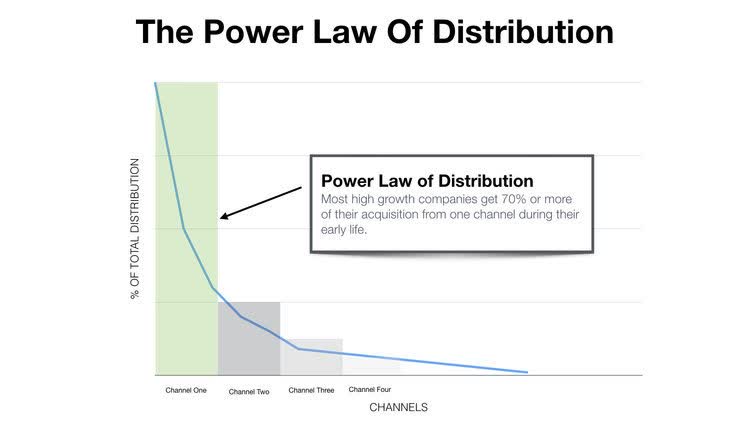 The Power Law Of Distribution

% OF TOTAL DISTRIBUTION

Power Law of Distribution
Most high growth companies get 70% or more of their acquisition from one channel during their early life.

Channel One
Channel Two
Channel Three
Channel Four

CHANNELS